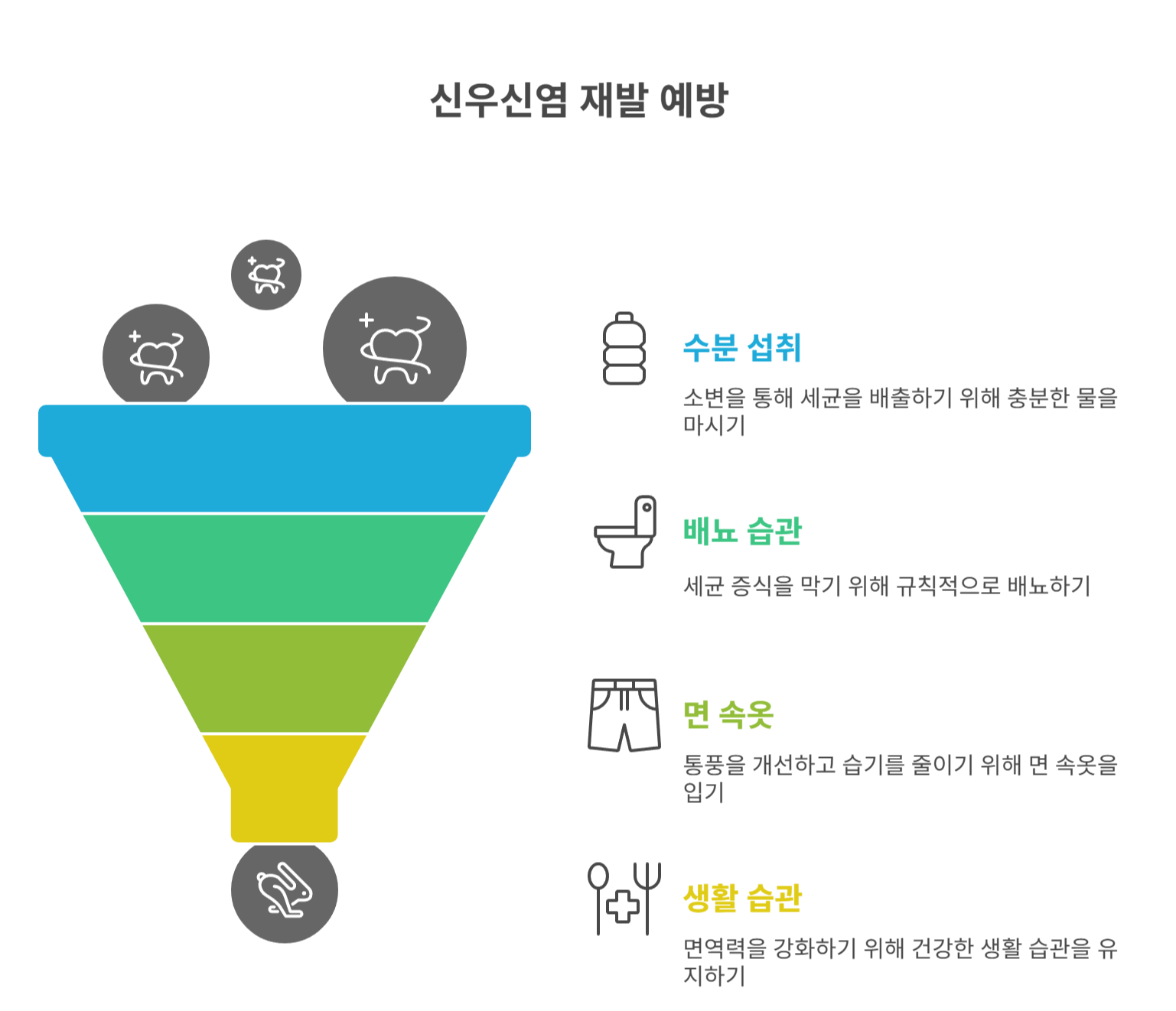 신우신염 재발 예방

수분 섭취

소변을 통해 세균을 배출하기 위해 충분한 물을 마시기

배뇨 습관

세균 증식을 막기 위해 규칙적으로 배뇨하기

면 속옷

통풍을 개선하고 습기를 줄이기 위해 면 속옷을 입기

생활 습관

면역력을 강화하기 위해 건강한 생활 습관을 유지하기